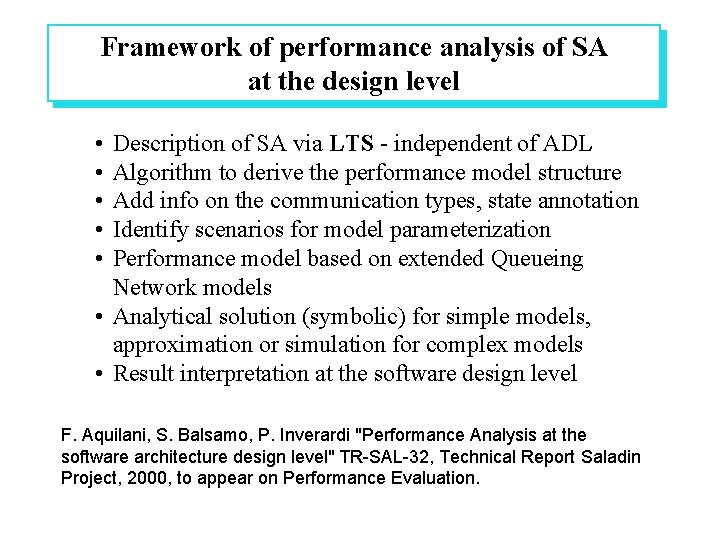 Framework of performance analysis of SA at the design level

• Description of SA via LTS - independent of ADL
• Algorithm to derive the performance model structure
• Add info on the communication types, state annotation
• Identify scenarios for model parameterization
• Performance model based on extended Queueing Network models
• Analytical solution (symbolic) for simple models, approximation or simulation for complex models
• Result interpretation at the software design level

F. Aquilani, S. Balsamo, P. Inverardi "Performance Analysis at the software architecture design level" TR-SAL-32, Technical Report Saladin Project, 2000, to appear on Performance Evaluation.